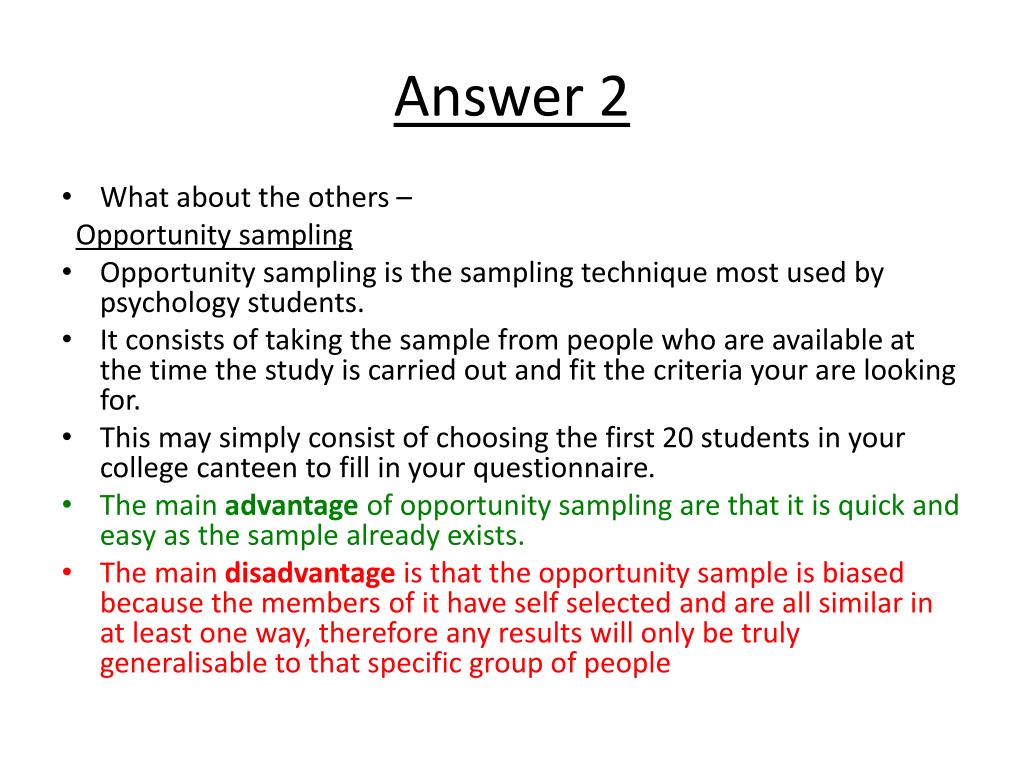 Answer 2

• What about the others –

Opportunity sampling

• Opportunity sampling is the sampling technique most used by psychology students.
• It consists of taking the sample from people who are available at the time the study is carried out and fit the criteria your are looking for.
• This may simply consist of choosing the first 20 students in your college canteen to fill in your questionnaire.
• The main advantage of opportunity sampling are that it is quick and easy as the sample already exists.
• The main disadvantage is that the opportunity sample is biased because the members of it have self selected and are all similar in at least one way, therefore any results will only be truly generalisable to that specific group of people